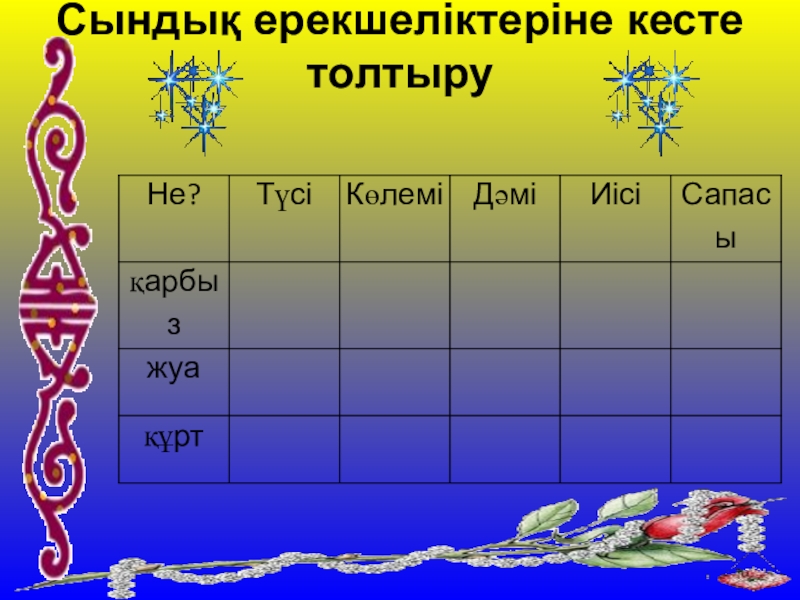 Сындық ерекшеліктеріне кесте толтыру

| Не? | Түсі | Көлемі | Дәмі | Иісі | Сапасы |
|---|---|---|---|---|---|
| қарбыз | | | | | |
| жуа | | | | | |
| құрт | | | | | |